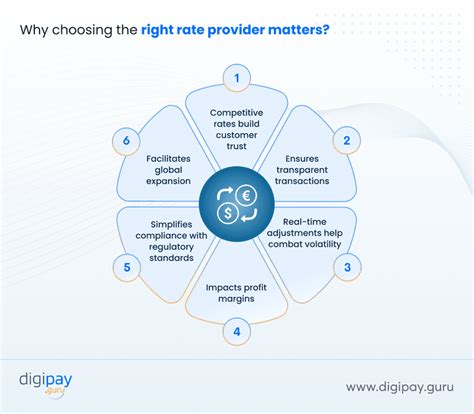 Why choosing the right rate provider matters?

1
Competitive rates build customer trust

2
Ensures transparent transactions

3
Real-time adjustments help combat volatility

4
Impacts profit margins

5
Simplifies compliance with regulatory standards

6
Facilitates global expansion

€
$

digipay
.guru

www.digipay.guru